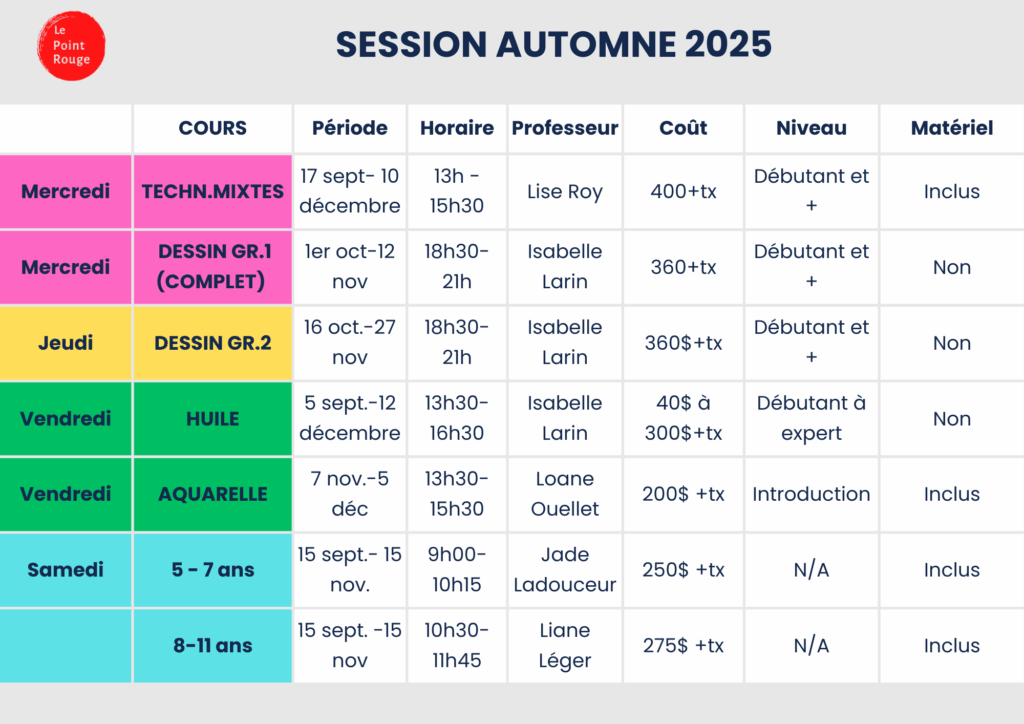 Le Point Rouge

SESSION AUTOMNE 2025

| | COURS | Période | Horaire | Professeur | Coût | Niveau | Matériel |
|---|---|---|---|---|---|---|---|
| Mercredi | TECHN.MIXTES | 17 sept- 10 décembre | 13h - 15h30 | Lise Roy | 400+tx | Débutant et + | Inclus |
| Mercredi | DESSIN GR.1 (COMPLET) | 1er oct-12 nov | 18h30-21h | Isabelle Larin | 360+tx | Débutant et + | Non |
| Jeudi | DESSIN GR.2 | 16 oct.-27 nov | 18h30-21h | Isabelle Larin | 360$+tx | Débutant et + | Non |
| Vendredi | HUILE | 5 sept.-12 décembre | 13h30-16h30 | Isabelle Larin | 40$ à 300$+tx | Débutant à expert | Non |
| Vendredi | AQUARELLE | 7 nov.-5 déc | 13h30-15h30 | Loane Ouellet | 200$ +tx | Introduction | Inclus |
| Samedi | 5 - 7 ans | 15 sept.- 15 nov. | 9h00-10h15 | Jade Ladouceur | 250$ +tx | N/A | Inclus |
| | 8-11 ans | 15 sept. -15 nov | 10h30-11h45 | Liane Léger | 275$ +tx | N/A | Inclus |